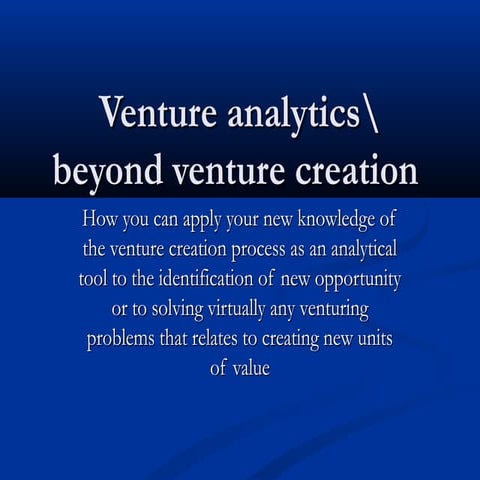 Venture analytics\
beyond venture creation

How you can apply your new knowledge of the venture creation process as an analytical tool to the identification of new opportunity or to solving virtually any venturing problems that relates to creating new units of value